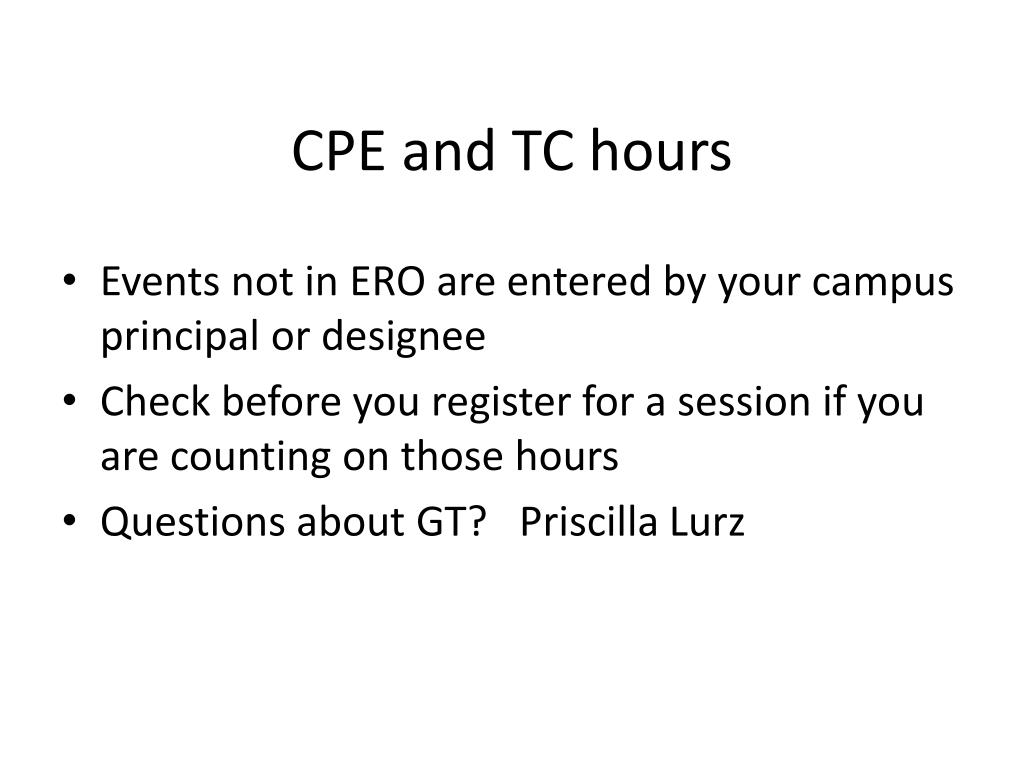 CPE and TC hours

• Events not in ERO are entered by your campus principal or designee
• Check before you register for a session if you are counting on those hours
• Questions about GT? Priscilla Lurz